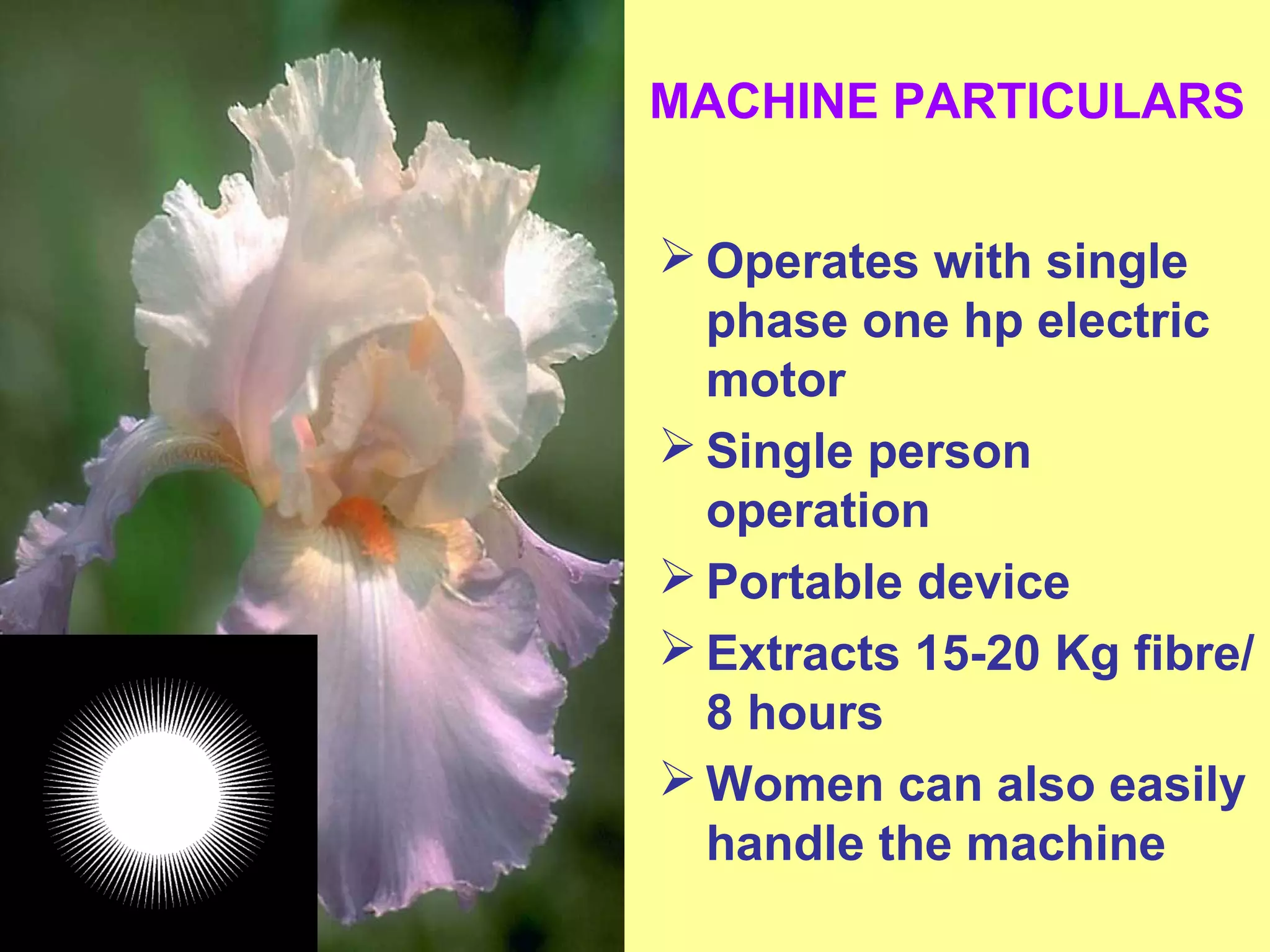 MACHINE PARTICULARS

➢ Operates with single phase one hp electric motor

➢ Single person operation

➢ Portable device

➢ Extracts 15-20 Kg fibre/ 8 hours

➢ Women can also easily handle the machine